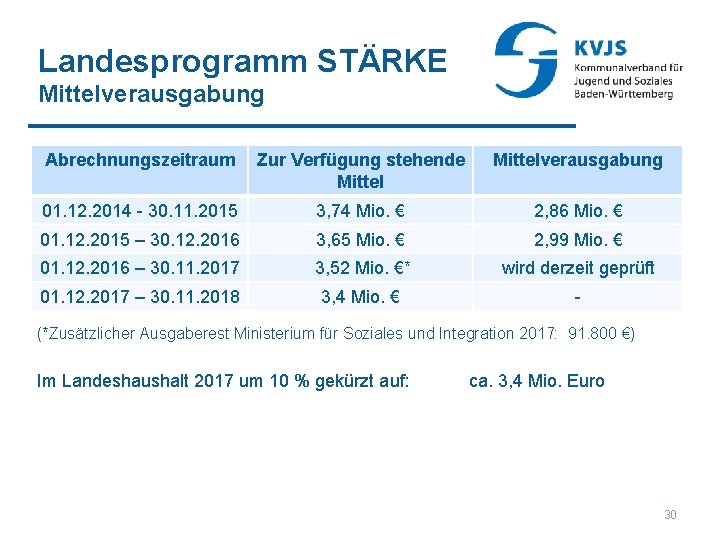 Landesprogramm STÄRKE
Mittelverausgabung

KVJS
Kommunalverband für Jugend und Soziales Baden-Württemberg

| Abrechnungszeitraum | Zur Verfügung stehende Mittel | Mittelverausgabung |
|---|---|---|
| 01.12.2014 - 30.11.2015 | 3,74 Mio. € | 2,86 Mio. € |
| 01.12.2015 – 30.12.2016 | 3,65 Mio. € | 2,99 Mio. € |
| 01.12.2016 – 30.11.2017 | 3,52 Mio. €* | wird derzeit geprüft |
| 01.12.2017 – 30.11.2018 | 3,4 Mio. € | - |

(*Zusätzlicher Ausgaberest Ministerium für Soziales und Integration 2017: 91.800 €)

Im Landeshaushalt 2017 um 10 % gekürzt auf: ca. 3,4 Mio. Euro

30